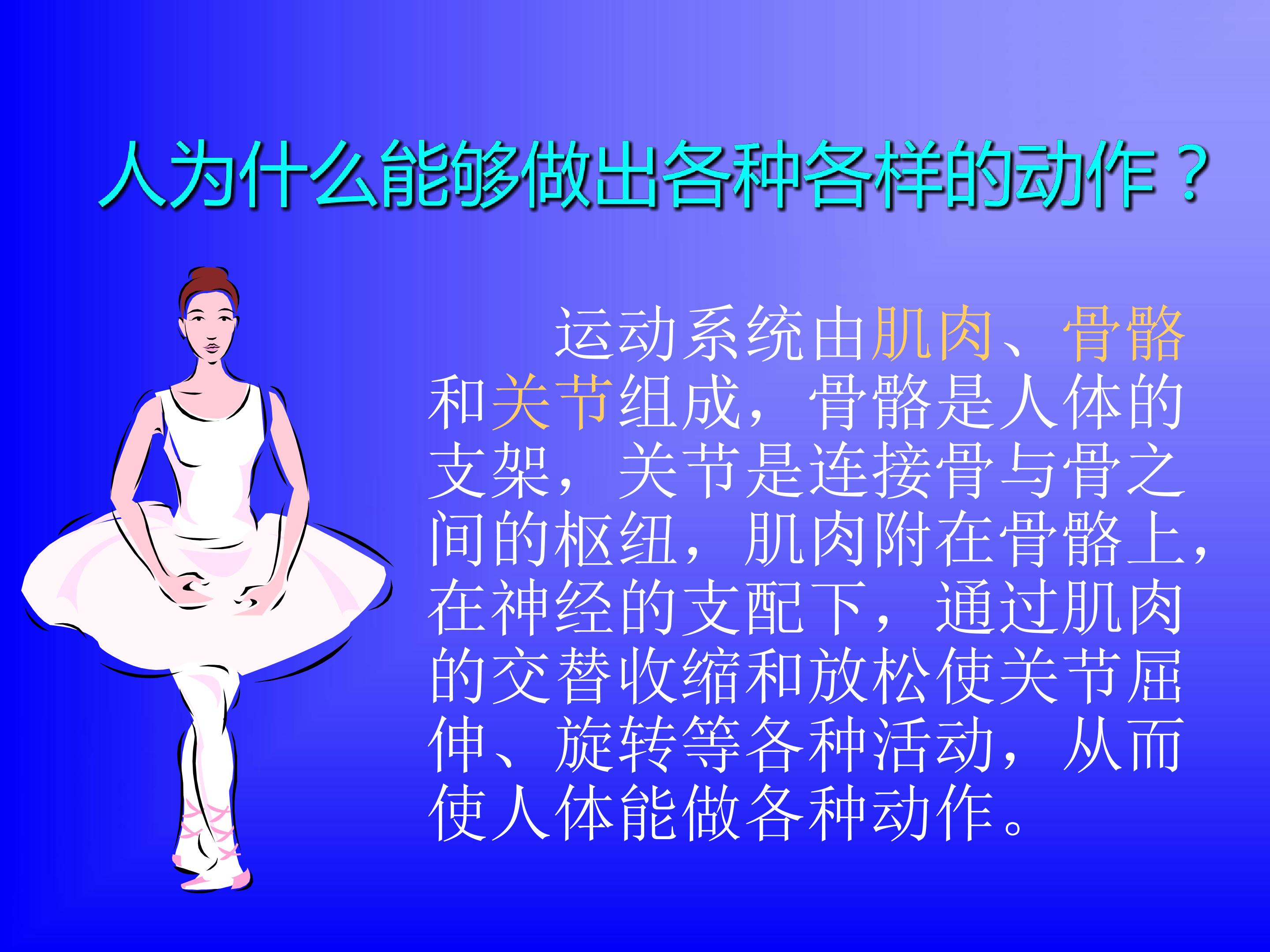 人为什么能够做出各种各样的动作？

运动系统由肌肉、骨骼和关节组成，骨骼是人体的支架，关节是连接骨与骨之间的枢纽，肌肉附在骨骼上，在神经的支配下，通过肌肉的交替收缩和放松使关节屈伸、旋转等各种活动，从而使人体能做各种动作。